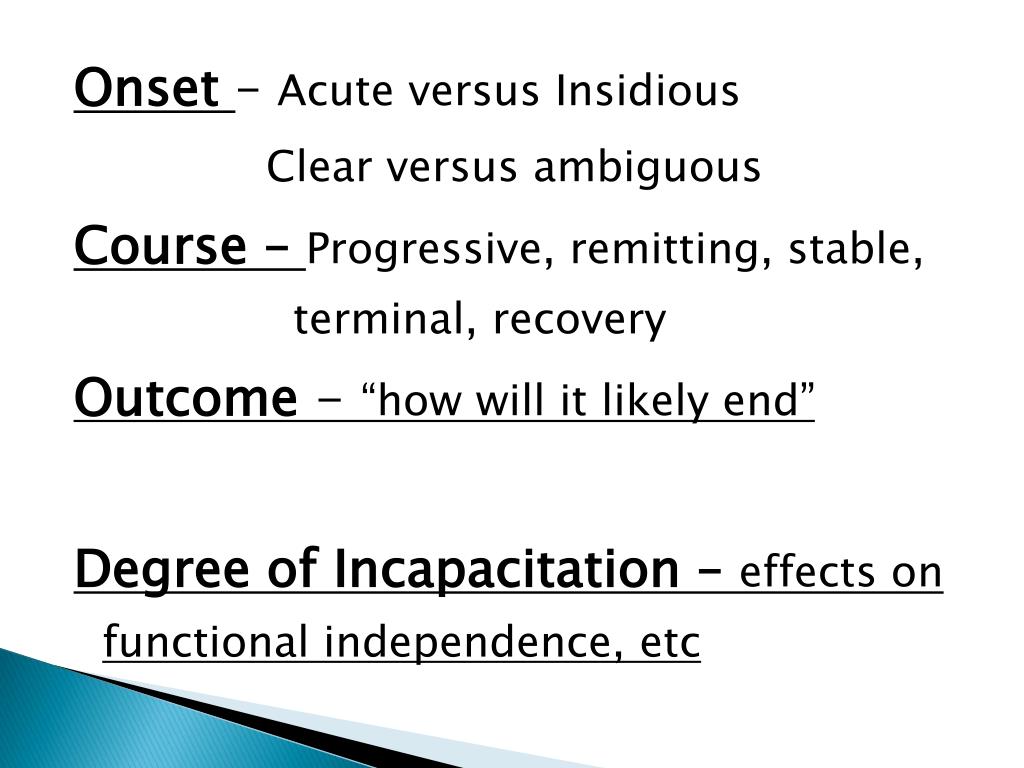 Onset – Acute versus Insidious

Clear versus ambiguous

Course – Progressive, remitting, stable, terminal, recovery

Outcome – “how will it likely end”

Degree of Incapacitation – effects on functional independence, etc